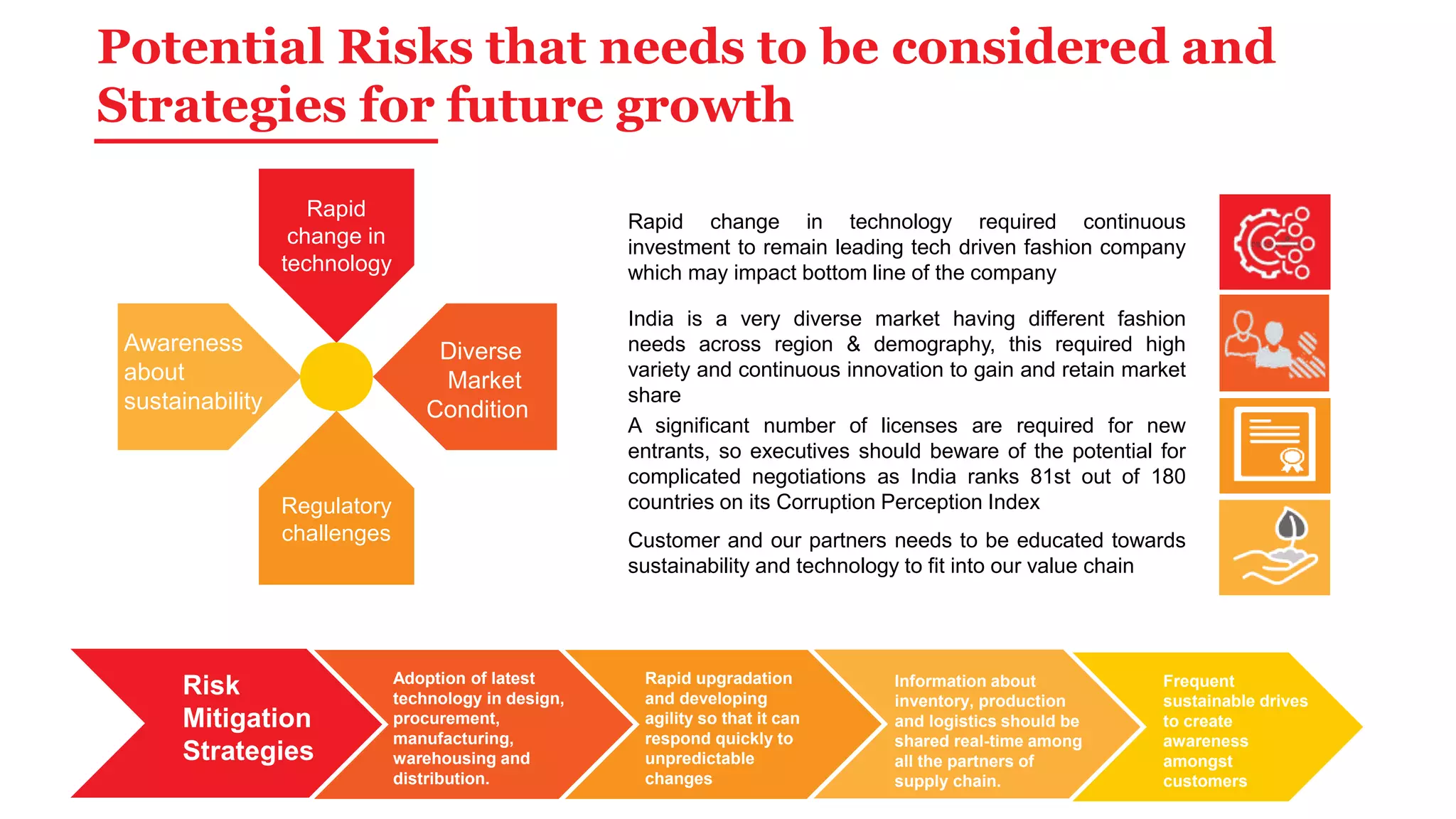 Potential Risks that needs to be considered and Strategies for future growth

Rapid change in technology

Awareness about sustainability

Diverse Market Condition

Regulatory challenges

Rapid change in technology required continuous investment to remain leading tech driven fashion company which may impact bottom line of the company

India is a very diverse market having different fashion needs across region & demography, this required high variety and continuous innovation to gain and retain market share

A significant number of licenses are required for new entrants, so executives should beware of the potential for complicated negotiations as India ranks 81st out of 180 countries on its Corruption Perception Index

Customer and our partners needs to be educated towards sustainability and technology to fit into our value chain

Risk Mitigation Strategies

Adoption of latest technology in design, procurement, manufacturing, warehousing and distribution.

Rapid upgradation and developing agility so that it can respond quickly to unpredictable changes

Information about inventory, production and logistics should be shared real-time among all the partners of supply chain.

Frequent sustainable drives to create awareness amongst customers